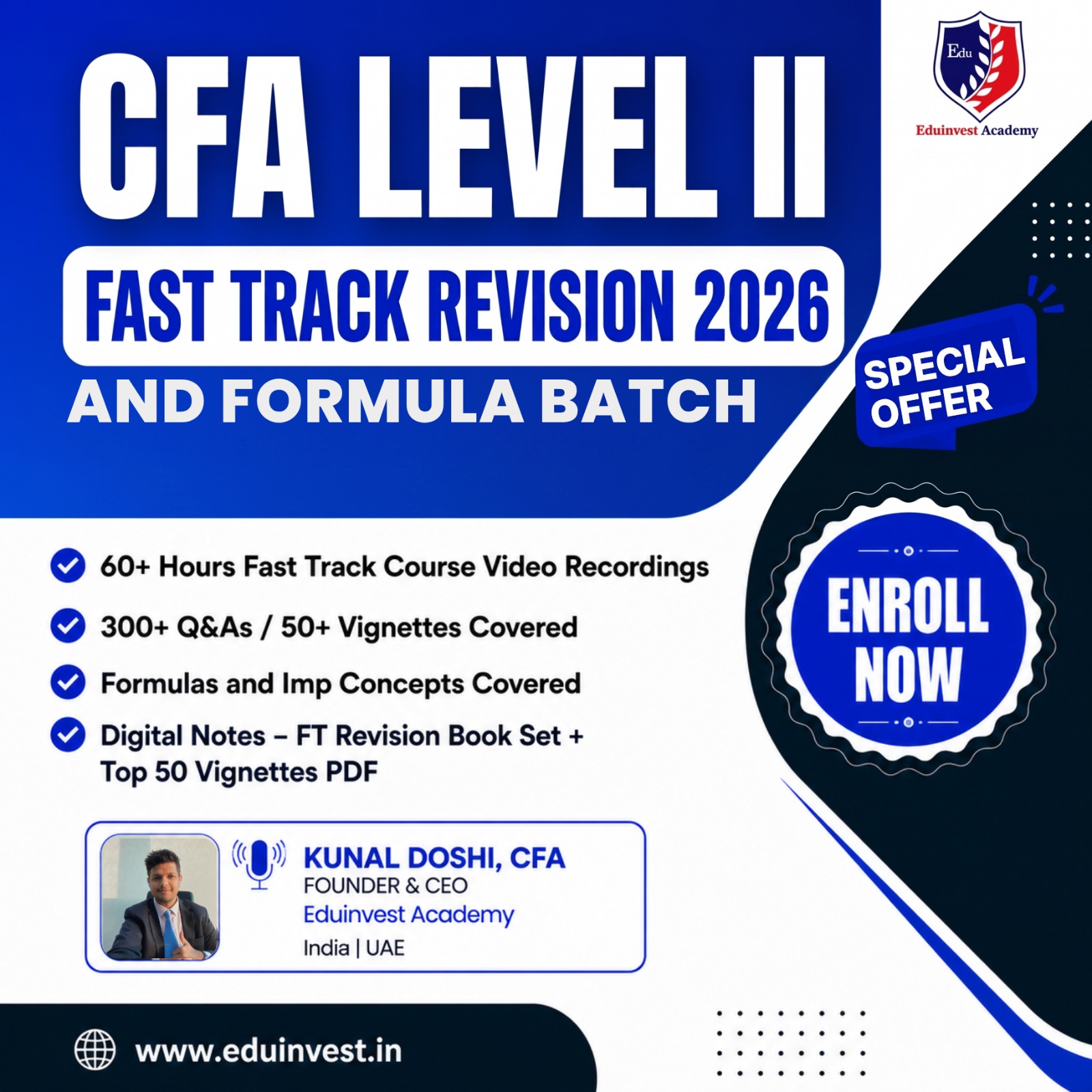 Edu
Eduinvest Academy

CFA LEVEL II

FAST TRACK REVISION 2026

AND FORMULA BATCH

SPECIAL OFFER

60+ Hours Fast Track Course Video Recordings

300+ Q&As / 50+ Vignettes Covered

Formulas and Imp Concepts Covered

Digital Notes – FT Revision Book Set + Top 50 Vignettes PDF

ENROLL NOW

KUNAL DOSHI, CFA
FOUNDER & CEO
Eduinvest Academy
India | UAE

www.eduinvest.in